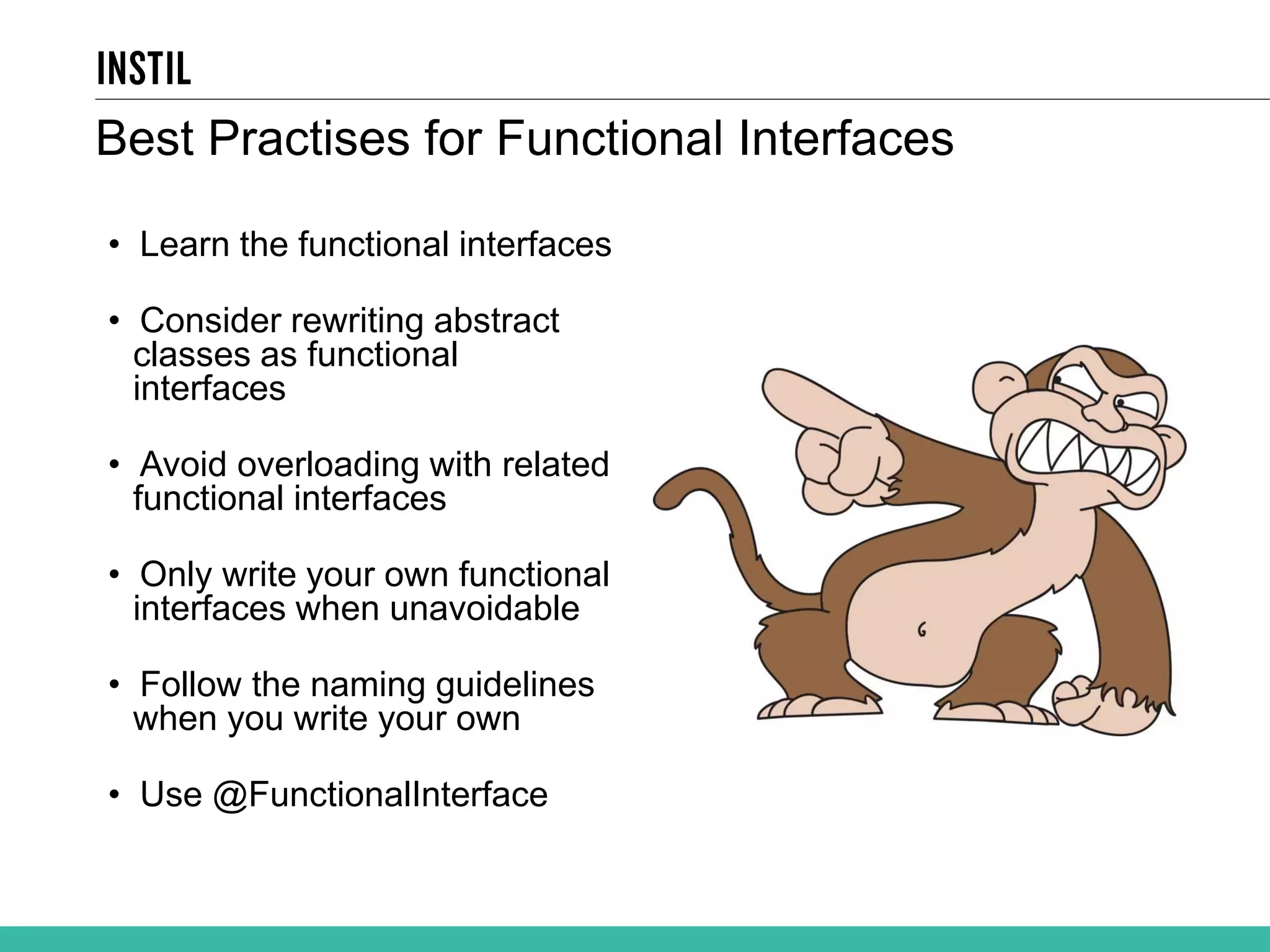 INSTIL

Best Practises for Functional Interfaces

• Learn the functional interfaces

• Consider rewriting abstract classes as functional interfaces

• Avoid overloading with related functional interfaces

• Only write your own functional interfaces when unavoidable

• Follow the naming guidelines when you write your own

• Use @FunctionalInterface